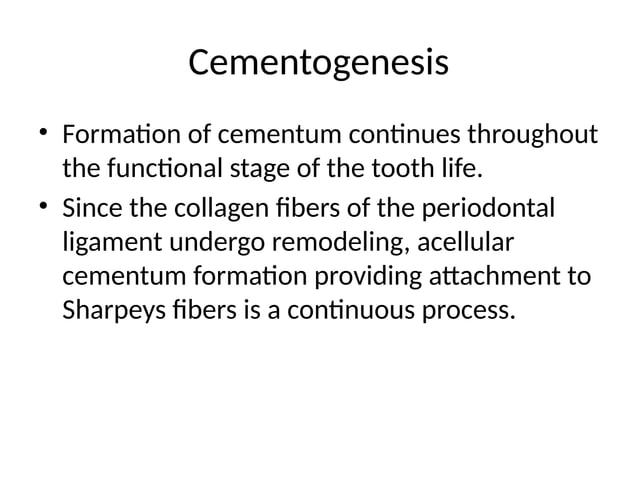 Cementogenesis

• Formation of cementum continues throughout the functional stage of the tooth life.
• Since the collagen fibers of the periodontal ligament undergo remodeling, acellular cementum formation providing attachment to Sharpeys fibers is a continuous process.